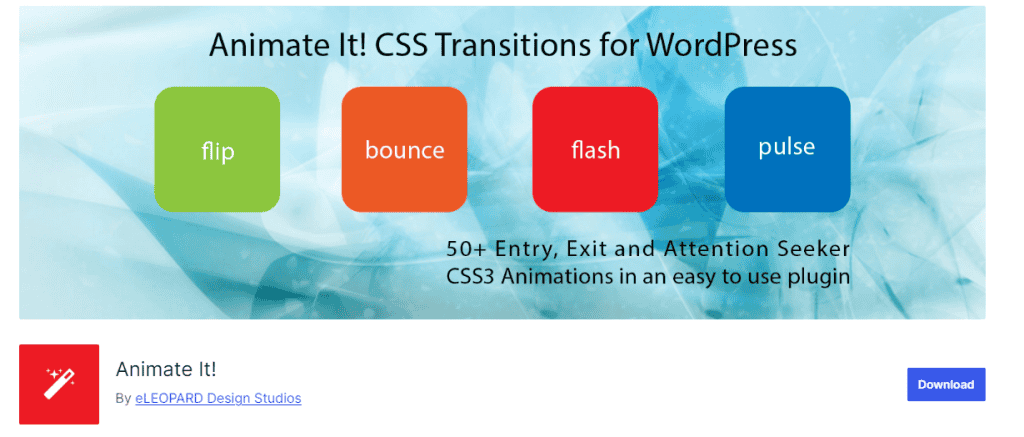 Animate It! CSS Transitions for WordPress

flip

bounce

flash

pulse

50+ Entry, Exit and Attention Seeker CSS3 Animations in an easy to use plugin

Animate It!

By eLEOPARD Design Studios

Download